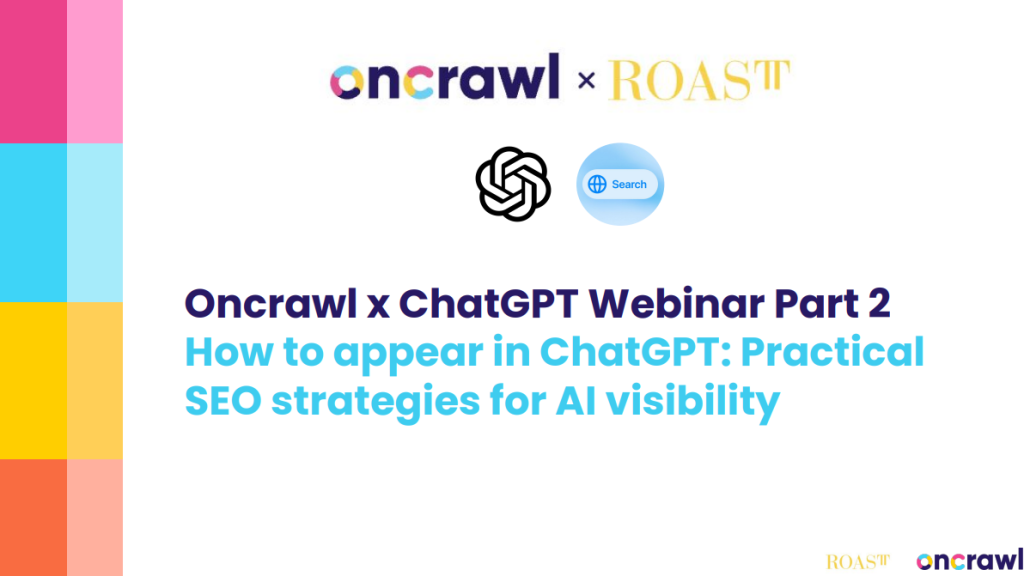 oncrawl × ROAST

Search

Oncrawl x ChatGPT Webinar Part 2
How to appear in ChatGPT: Practical SEO strategies for AI visibility

ROAST oncrawl